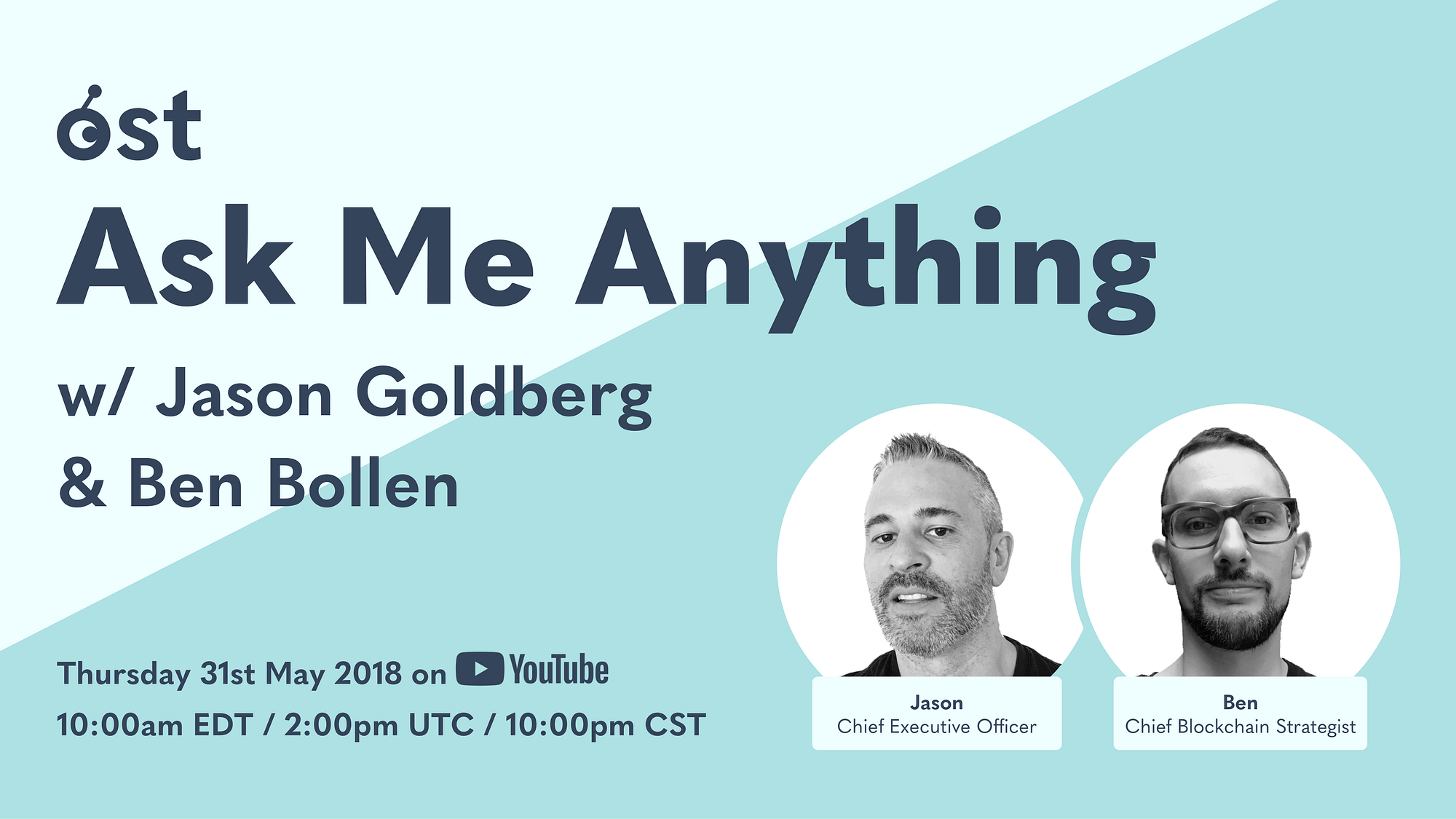 ost

Ask Me Anything

w/ Jason Goldberg
& Ben Bollen

Thursday 31st May 2018 on YouTube
10:00am EDT / 2:00pm UTC / 10:00pm CST

Jason
Chief Executive Officer

Ben
Chief Blockchain Strategist